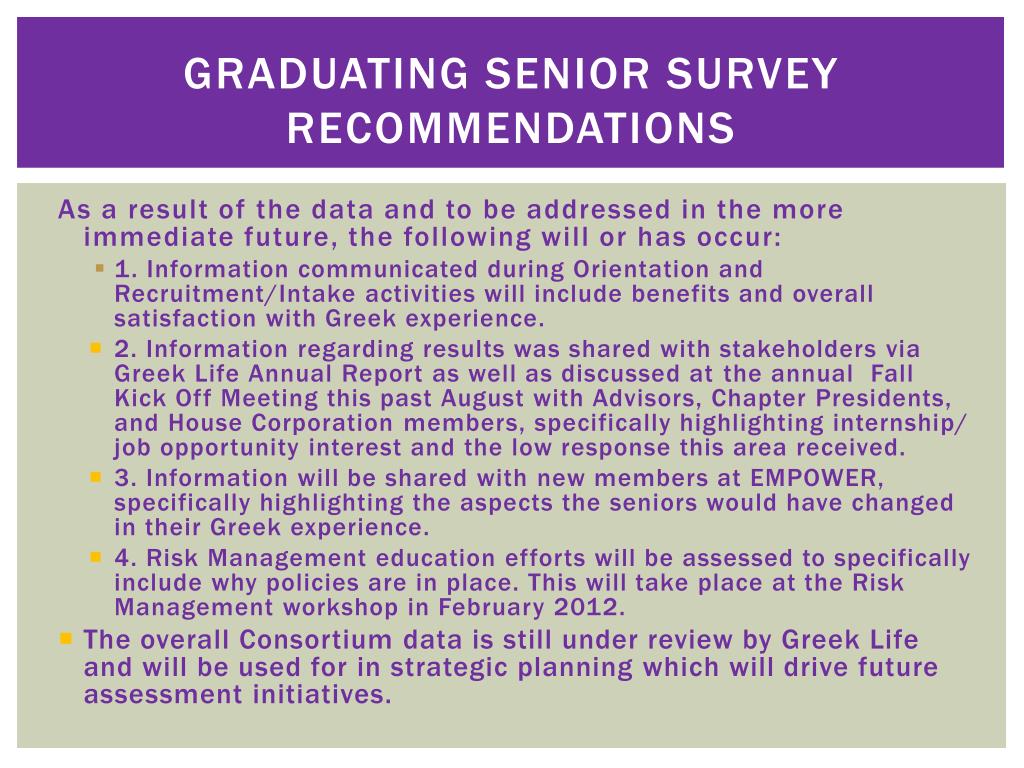 GRADUATING SENIOR SURVEY RECOMMENDATIONS

As a result of the data and to be addressed in the more immediate future, the following will or has occur:

1. Information communicated during Orientation and Recruitment/Intake activities will include benefits and overall satisfaction with Greek experience.

2. Information regarding results was shared with stakeholders via Greek Life Annual Report as well as discussed at the annual Fall Kick Off Meeting this past August with Advisors, Chapter Presidents, and House Corporation members, specifically highlighting internship/ job opportunity interest and the low response this area received.

3. Information will be shared with new members at EMPOWER, specifically highlighting the aspects the seniors would have changed in their Greek experience.

4. Risk Management education efforts will be assessed to specifically include why policies are in place. This will take place at the Risk Management workshop in February 2012.

The overall Consortium data is still under review by Greek Life and will be used for in strategic planning which will drive future assessment initiatives.